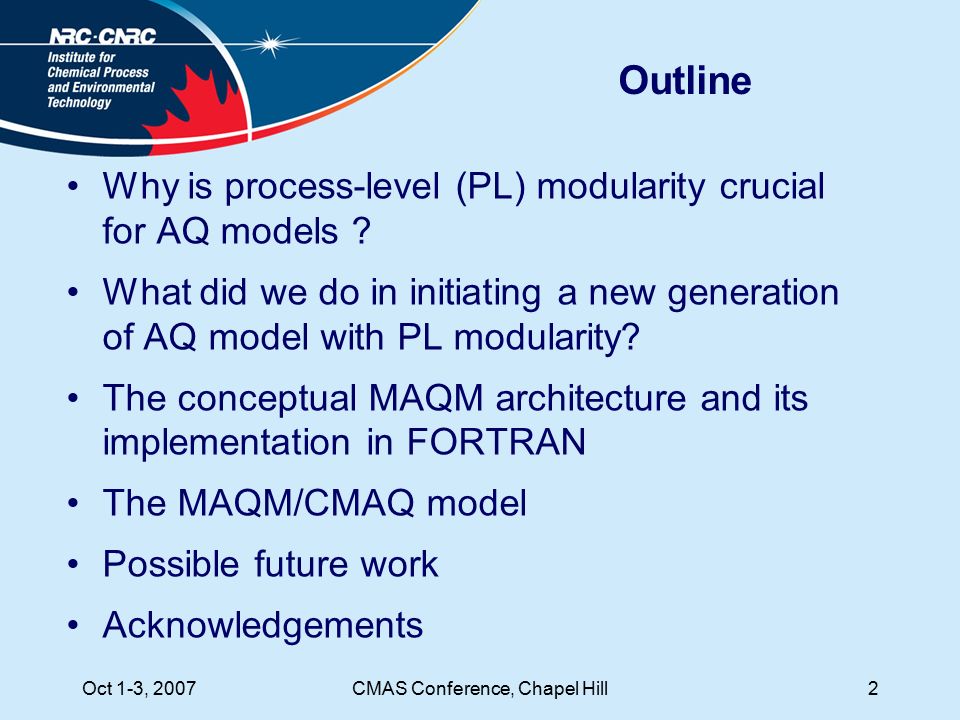 NRC·CNRC
Institute for Chemical Process and Environmental Technology

Outline

• Why is process-level (PL) modularity crucial for AQ models ?

• What did we do in initiating a new generation of AQ model with PL modularity?

• The conceptual MAQM architecture and its implementation in FORTRAN

• The MAQM/CMAQ model

• Possible future work

• Acknowledgements

Oct 1-3, 2007 CMAS Conference, Chapel Hill 2